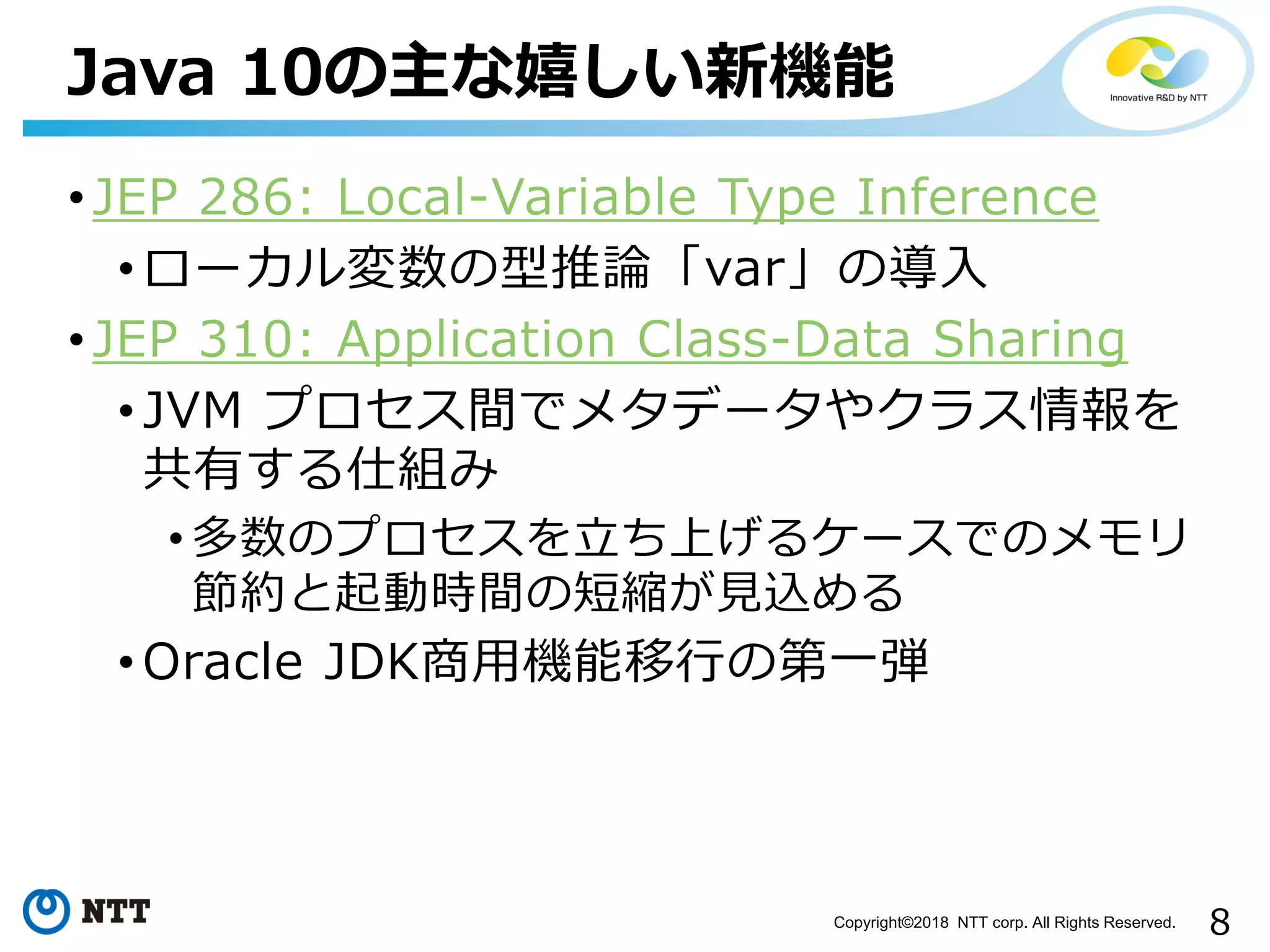 Java 10の主な嬉しい新機能

Innovative R&D by NTT

• JEP 286: Local-Variable Type Inference
  • ローカル変数の型推論「var」の導入
• JEP 310: Application Class-Data Sharing
  • JVM プロセス間でメタデータやクラス情報を共有する仕組み
    • 多数のプロセスを立ち上げるケースでのメモリ節約と起動時間の短縮が見込める
  • Oracle JDK商用機能移行の第一弾

NTT

Copyright©2018 NTT corp. All Rights Reserved.

8